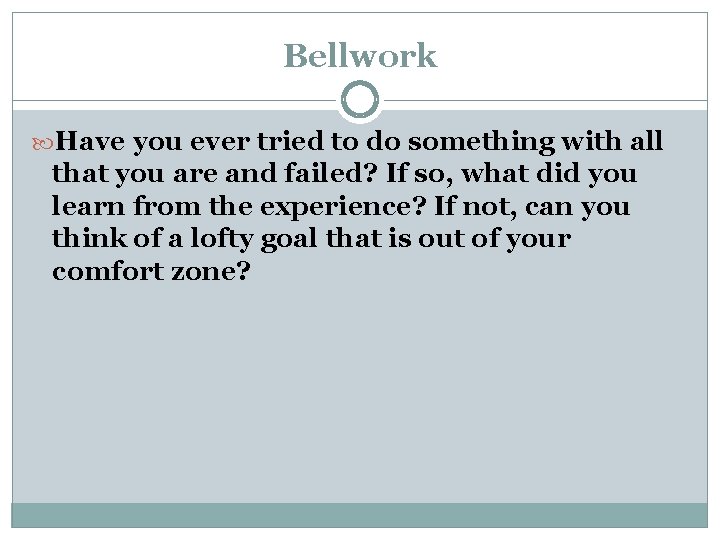 Bellwork

Have you ever tried to do something with all that you are and failed? If so, what did you learn from the experience? If not, can you think of a lofty goal that is out of your comfort zone?